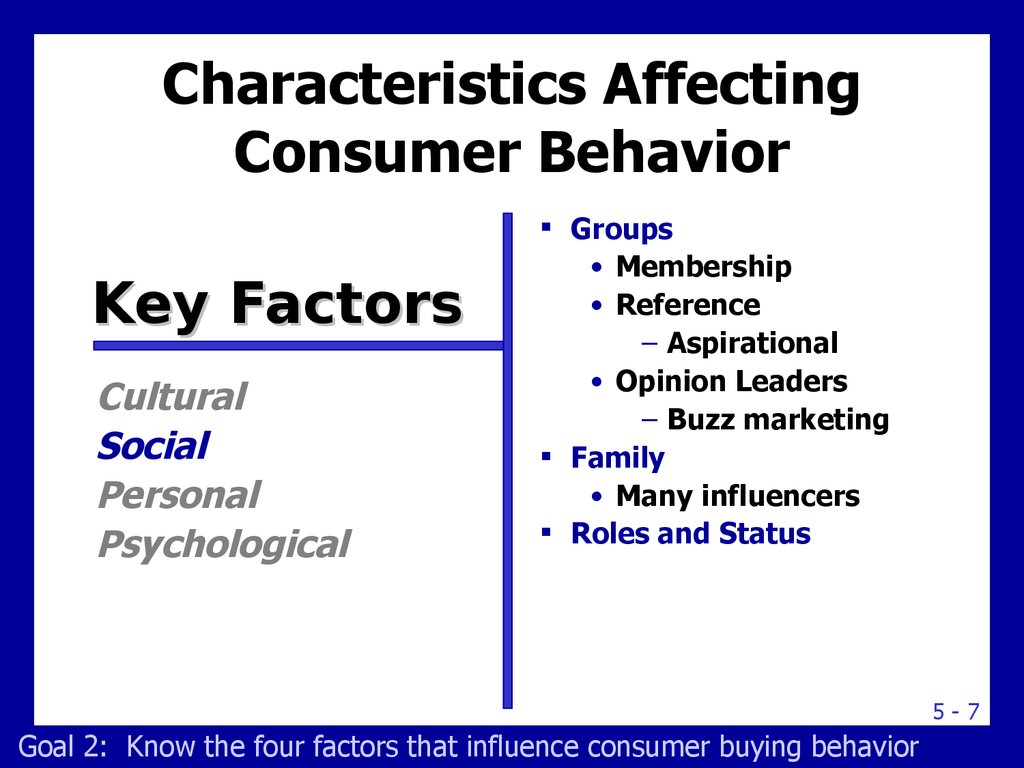 Characteristics Affecting Consumer Behavior

Key Factors

Cultural
Social
Personal
Psychological

▪ Groups
• Membership
• Reference
– Aspirational
• Opinion Leaders
– Buzz marketing
▪ Family
• Many influencers
▪ Roles and Status

5 - 7

Goal 2: Know the four factors that influence consumer buying behavior